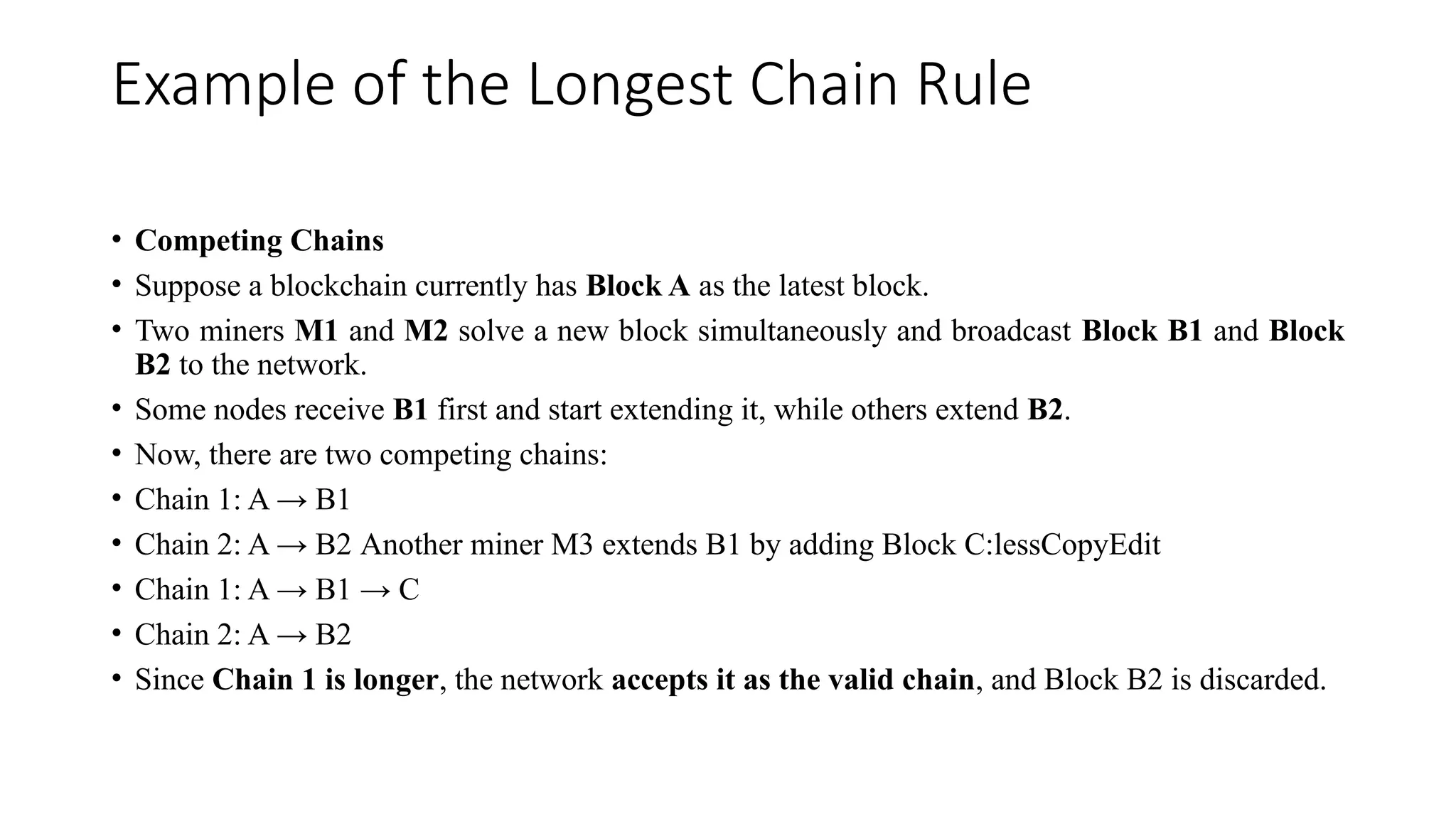 Example of the Longest Chain Rule

• Competing Chains
• Suppose a blockchain currently has Block A as the latest block.
• Two miners M1 and M2 solve a new block simultaneously and broadcast Block B1 and Block B2 to the network.
• Some nodes receive B1 first and start extending it, while others extend B2.
• Now, there are two competing chains:
• Chain 1: A → B1
• Chain 2: A → B2 Another miner M3 extends B1 by adding Block C:lessCopyEdit
• Chain 1: A → B1 → C
• Chain 2: A → B2
• Since Chain 1 is longer, the network accepts it as the valid chain, and Block B2 is discarded.